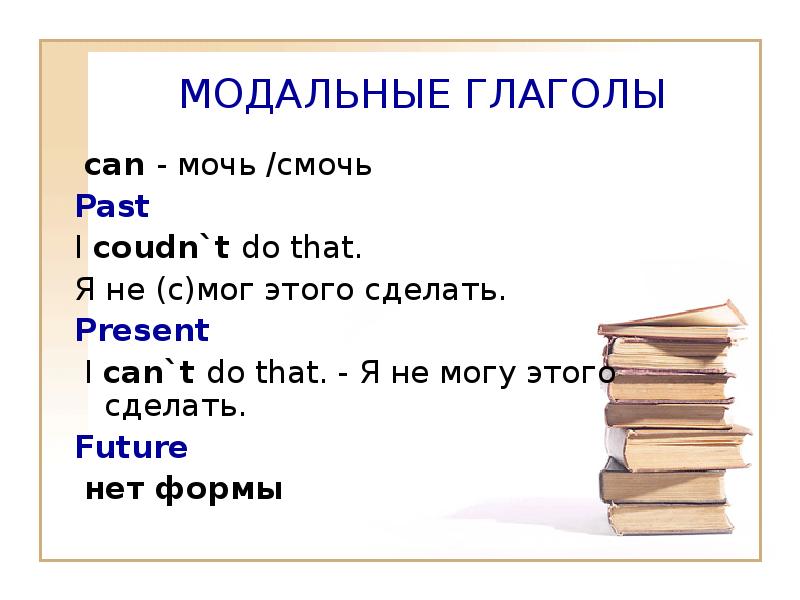 МОДАЛЬНЫЕ ГЛАГОЛЫ

can - мочь /смочь

Past

I coudn`t do that.

Я не (с)мог этого сделать.

Present

I can`t do that. - Я не могу этого сделать.

Future

нет формы